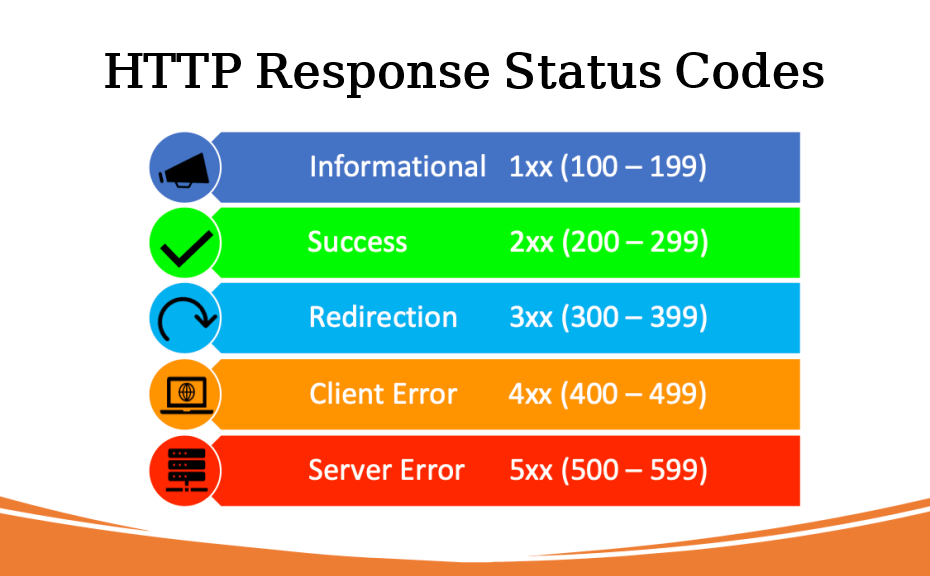 HTTP Response Status Codes

Informational 1xx (100 – 199)

Success 2xx (200 – 299)

Redirection 3xx (300 – 399)

Client Error 4xx (400 – 499)

Server Error 5xx (500 – 599)